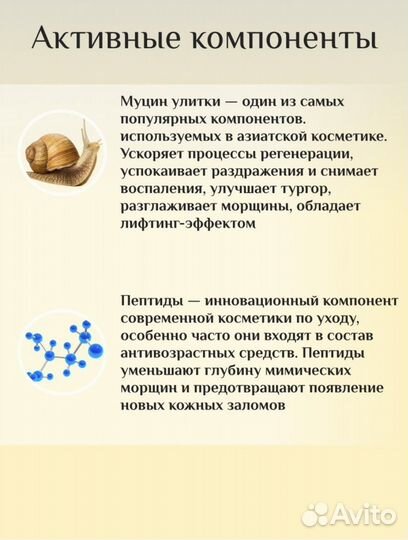 Активные компоненты

Муцин улитки — один из самых популярных компонентов. используемых в азиатской косметике. Ускоряет процессы регенерации, успокаивает раздражения и снимает воспаления, улучшает тургор, разглаживает морщины, обладает лифтинг-эффектом

Пептиды — инновационный компонент современной косметики по уходу, особенно часто они входят в состав антивозрастных средств. Пептиды уменьшают глубину мимических морщин и предотвращают появление новых кожных заломов

Avito